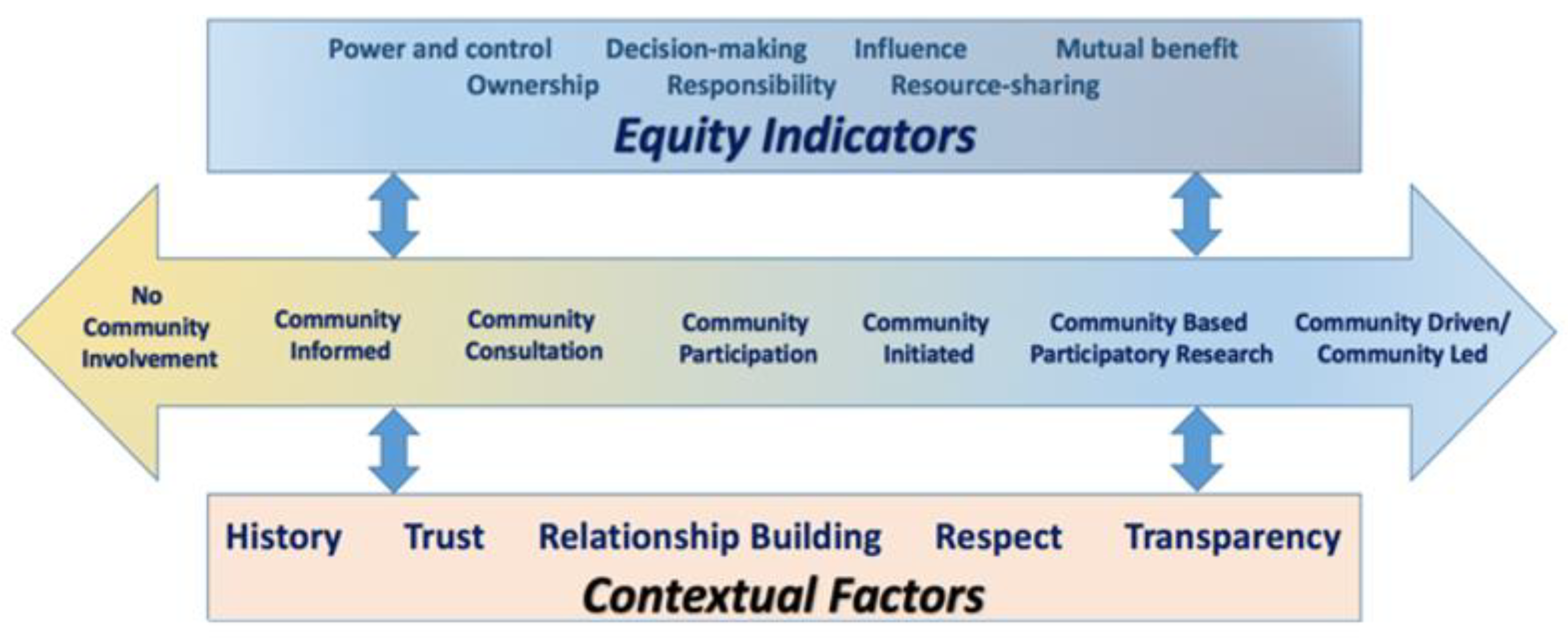 Power and control Decision-making Influence Mutual benefit
Ownership Responsibility Resource-sharing

Equity Indicators

No Community Involvement

Community Informed

Community Consultation

Community Participation

Community Initiated

Community Based Participatory Research

Community Driven/ Community Led

History Trust Relationship Building Respect Transparency

Contextual Factors